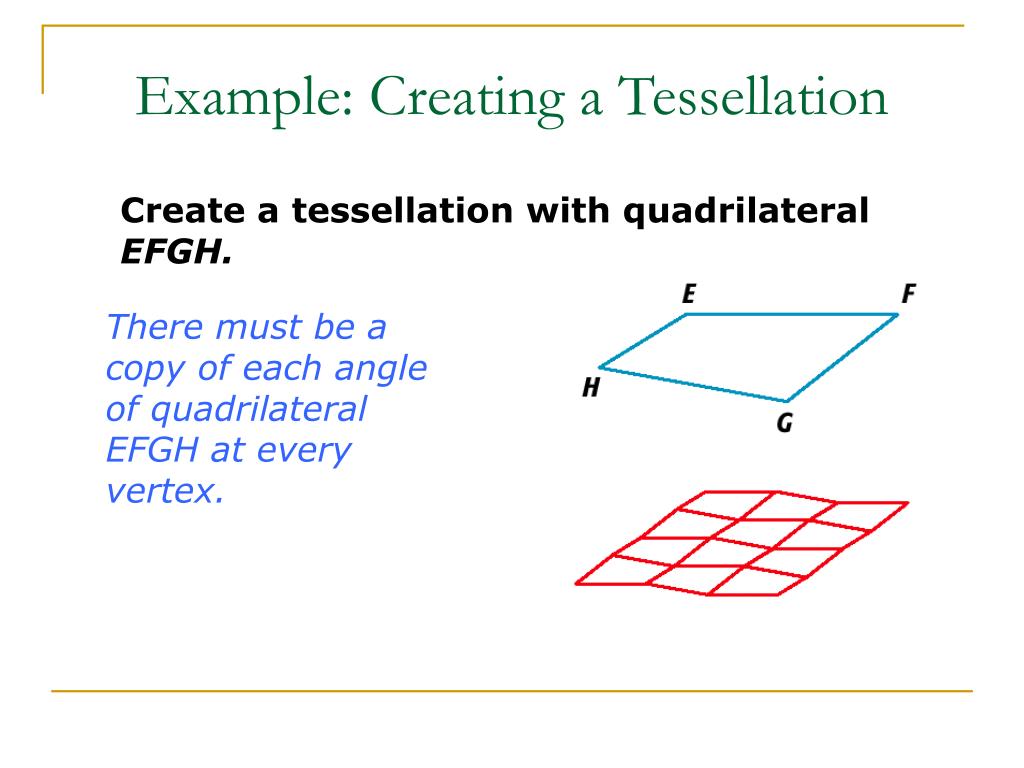 Example: Creating a Tessellation

Create a tessellation with quadrilateral EFGH.

There must be a copy of each angle of quadrilateral EFGH at every vertex.

E

F

H

G